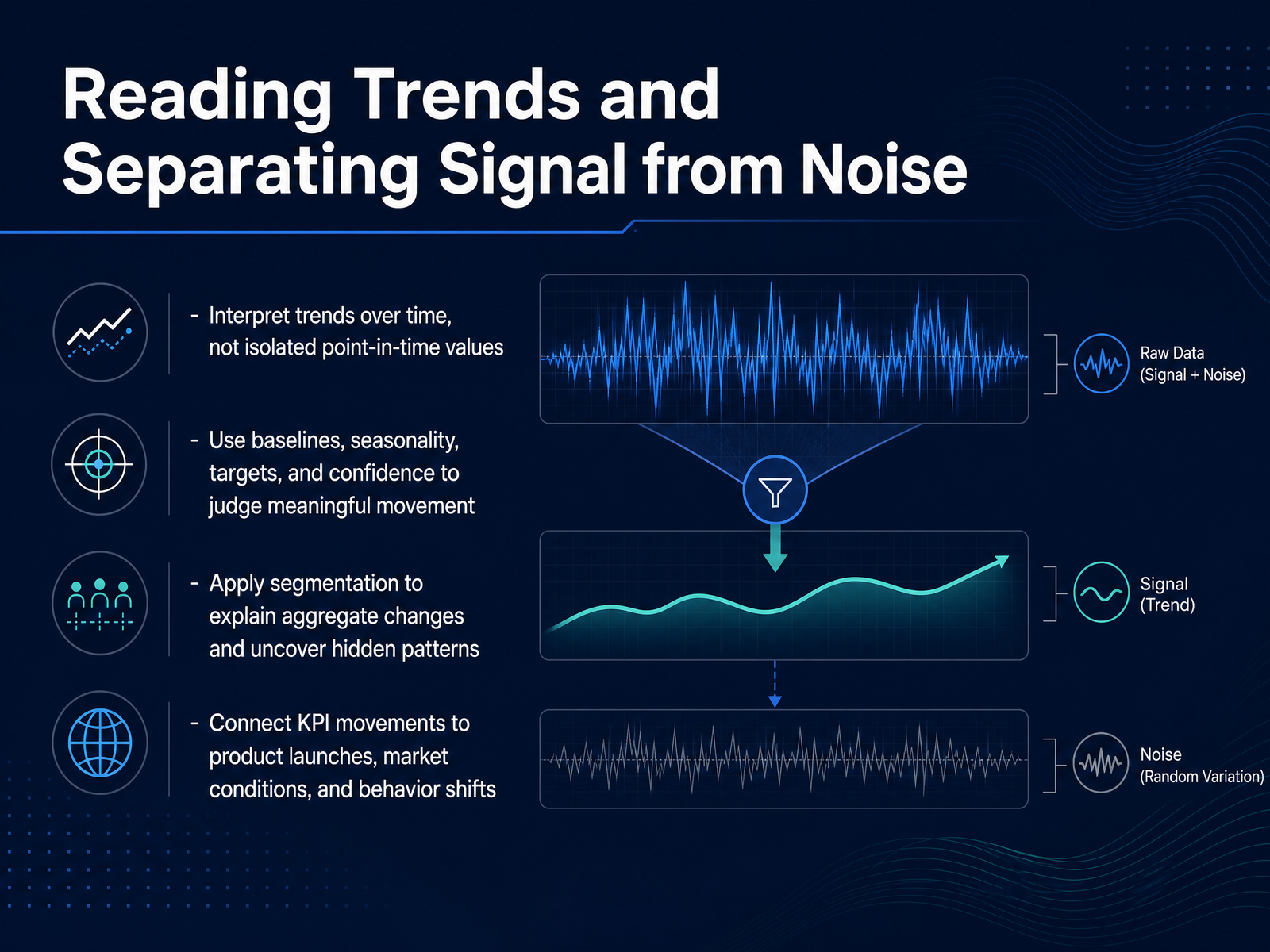 Reading Trends and Separating Signal from Noise

- Interpret trends over time, not isolated point-in-time values

- Use baselines, seasonality, targets, and confidence to judge meaningful movement

- Apply segmentation to explain aggregate changes and uncover hidden patterns

- Connect KPI movements to product launches, market conditions, and behavior shifts

Raw Data (Signal + Noise)

Signal (Trend)

Noise (Random Variation)